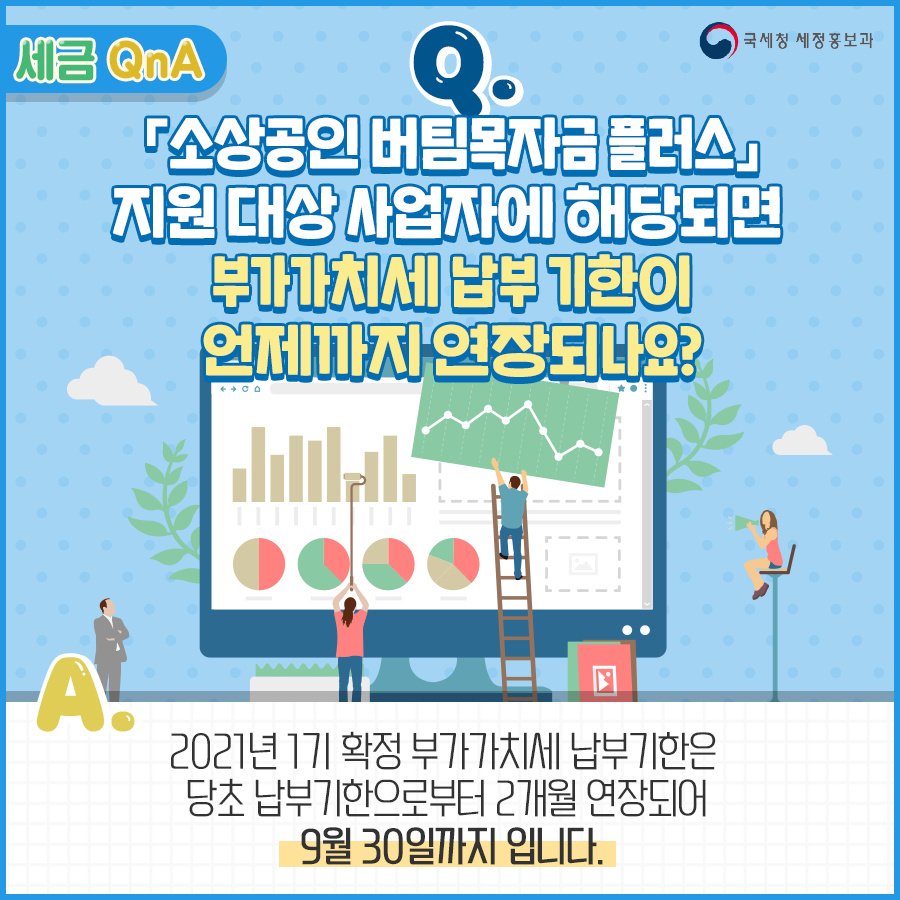 세금 QnA

국세청 세정홍보과

Q.

「소상공인 버팀목자금 플러스」 지원 대상 사업자에 해당되면 부가가치세 납부 기한이 언제까지 연장되나요?

A.

2021년 1기 확정 부가가치세 납부기한은 당초 납부기한으로부터 2개월 연장되어 9월 30일까지 입니다.